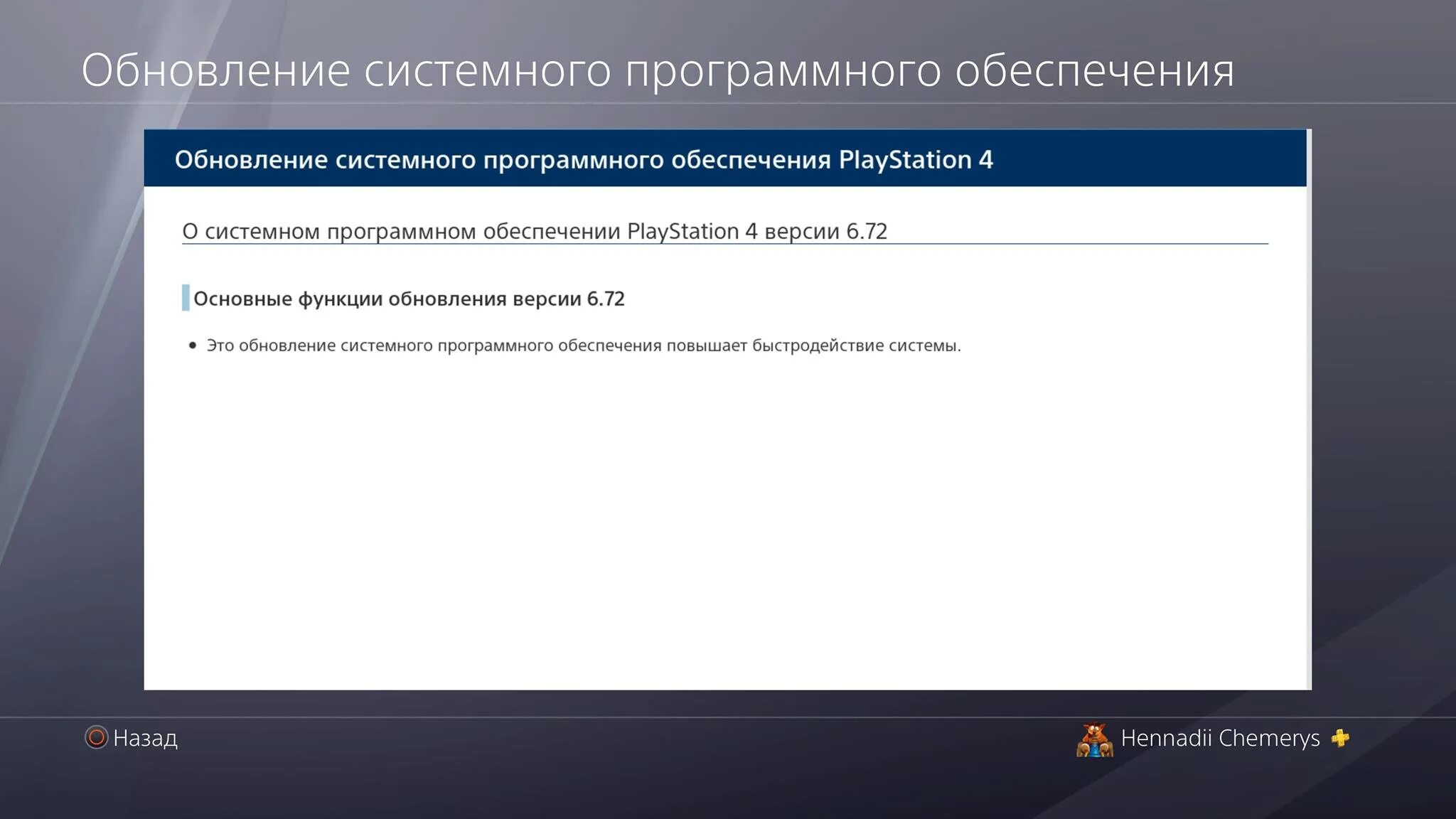 Обновление системного программного обеспечения

Обновление системного программного обеспечения PlayStation 4

О системном программном обеспечении PlayStation 4 версии 6.72

Основные функции обновления версии 6.72

• Это обновление системного программного обеспечения повышает быстродействие системы.

Назад

Hennadii Chemerys